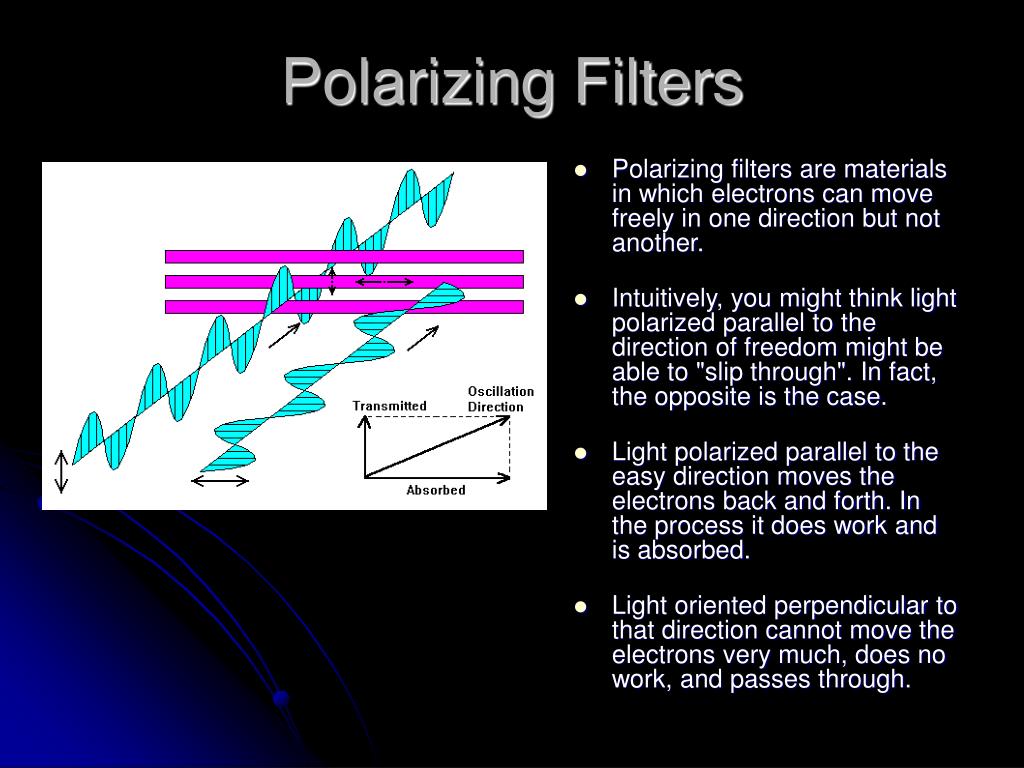 Polarizing Filters

Transmitted

Oscillation Direction

Absorbed

- Polarizing filters are materials in which electrons can move freely in one direction but not another.
- Intuitively, you might think light polarized parallel to the direction of freedom might be able to "slip through". In fact, the opposite is the case.
- Light polarized parallel to the easy direction moves the electrons back and forth. In the process it does work and is absorbed.
- Light oriented perpendicular to that direction cannot move the electrons very much, does no work, and passes through.